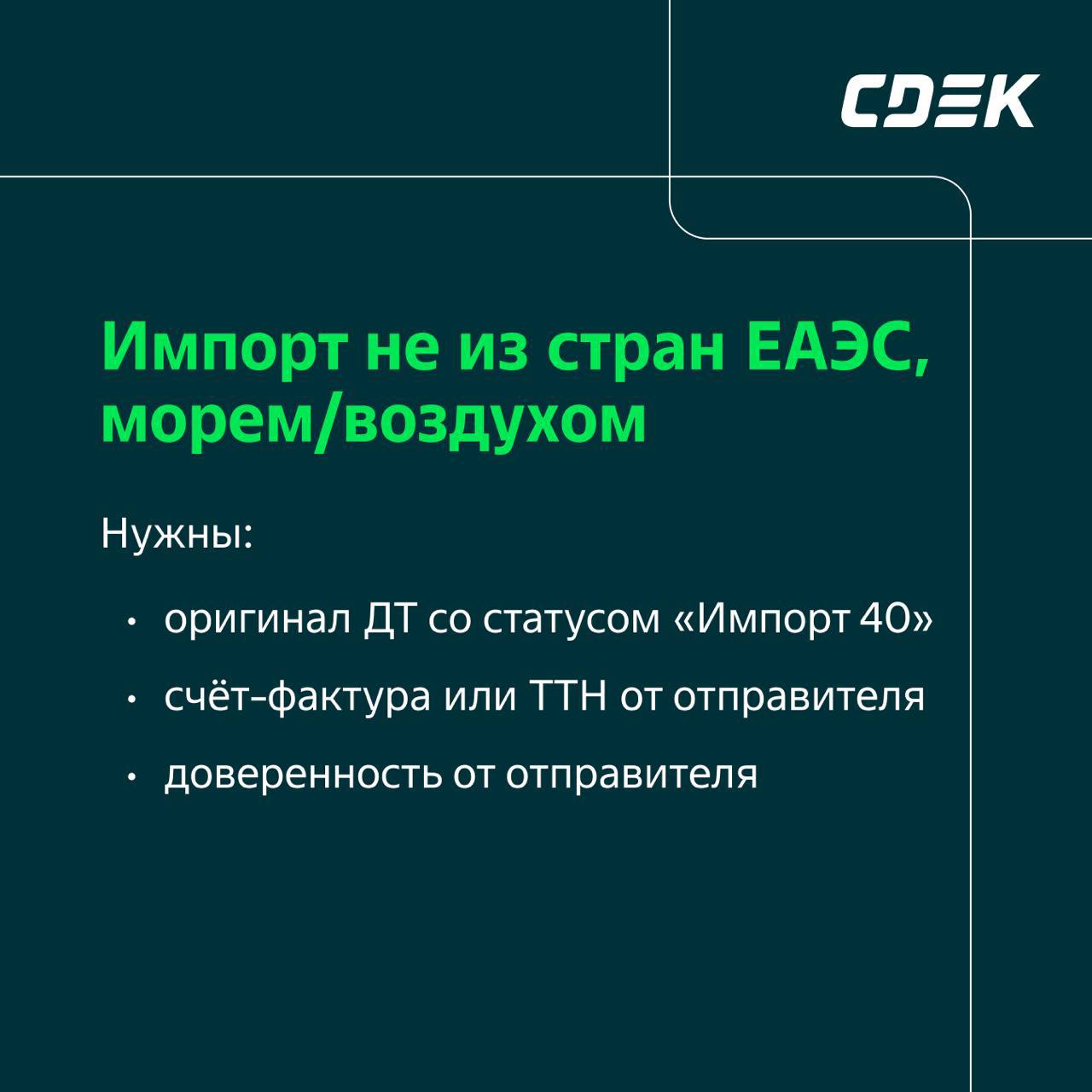 CDEK

Импорт не из стран ЕАЭС, морем/воздухом

Нужны:

• оригинал ДТ со статусом «Импорт 40»
• счёт-фактура или ТТН от отправителя
• доверенность от отправителя